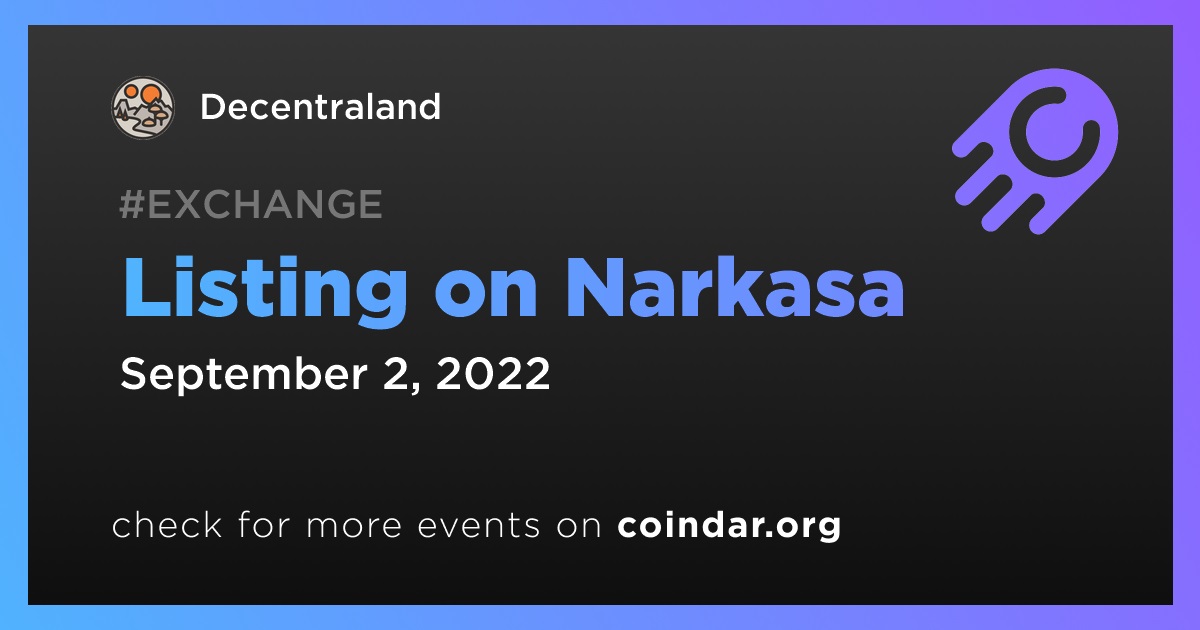 Decentraland

#EXCHANGE

Listing on Narkasa

September 2, 2022

check for more events on coindar.org